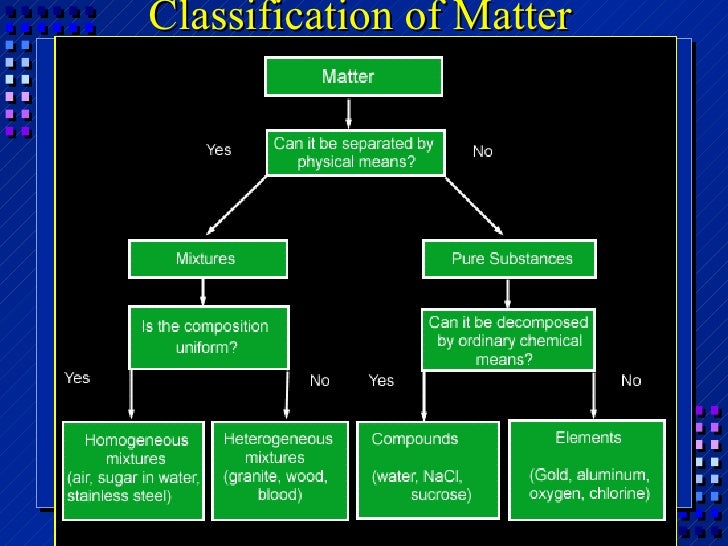 Classification of Matter

Matter

Can it be separated by physical means?

Yes

No

Mixtures

Pure Substances

Is the composition uniform?

Can it be decomposed by ordinary chemical means?

Yes

No

Yes

No

Homogeneous mixtures (air, sugar in water, stainless steel)

Heterogeneous mixtures (granite, wood, blood)

Compounds (water, NaCl, sucrose)

Elements (Gold, aluminum, oxygen, chlorine)